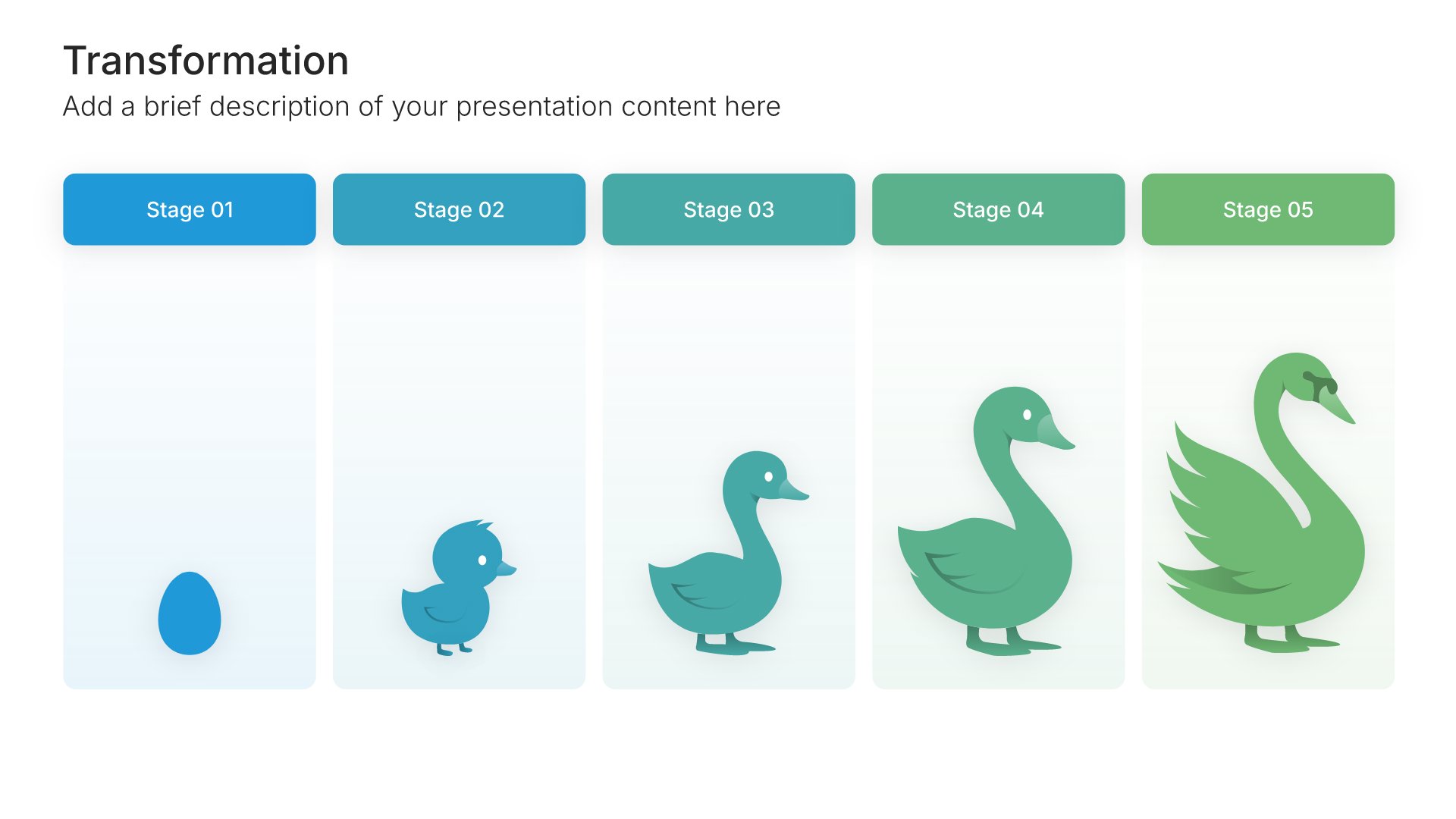 Transformation

Add a brief description of your presentation content here

Stage 01

Stage 02

Stage 03

Stage 04

Stage 05